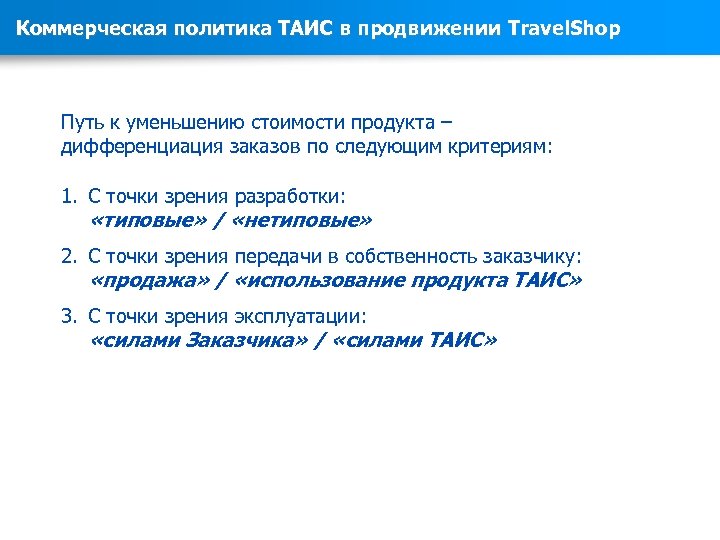 Коммерческая политика ТАИС в продвижении TravelShop

Путь к уменьшению стоимости продукта – дифференциация заказов по следующим критериям:

1. С точки зрения разработки:
«типовые» / «нетиповые»

2. С точки зрения передачи в собственность заказчику:
«продажа» / «использование продукта ТАИС»

3. С точки зрения эксплуатации:
«силами Заказчика» / «силами ТАИС»